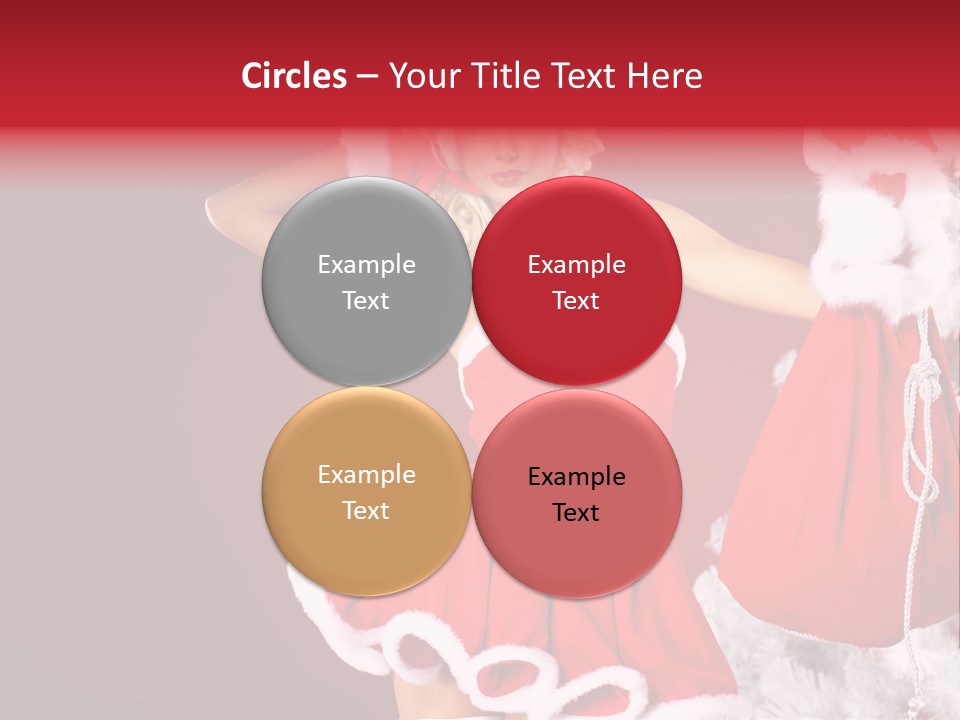 Circles – Your Title Text Here

Example Text

Example Text

Example Text

Example Text